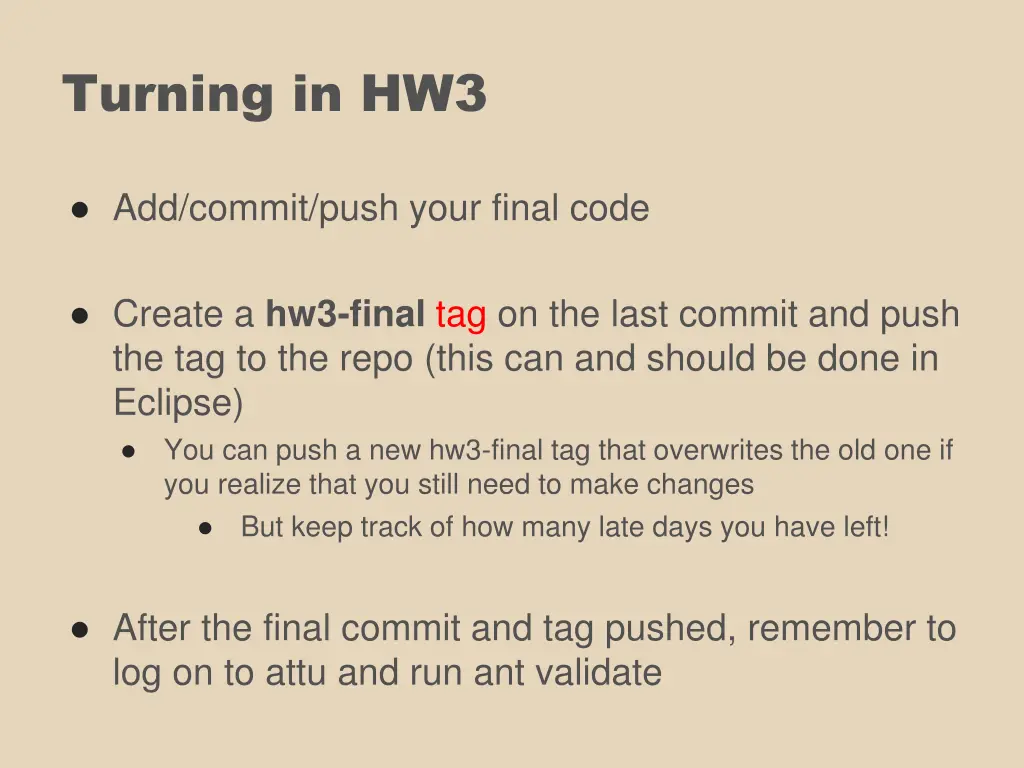 Turning in HW3

● Add/commit/push your final code

● Create a hw3-final tag on the last commit and push the tag to the repo (this can and should be done in Eclipse)
● You can push a new hw3-final tag that overwrites the old one if you realize that you still need to make changes
● But keep track of how many late days you have left!

● After the final commit and tag pushed, remember to log on to attu and run ant validate